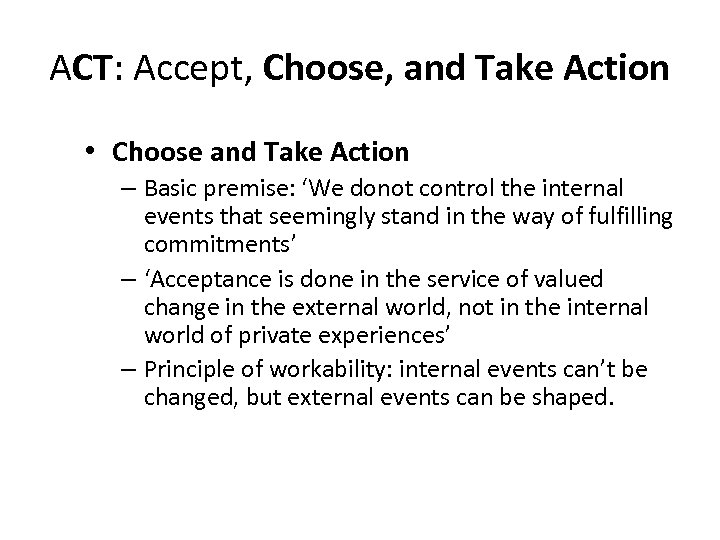 ACT: Accept, Choose, and Take Action

• Choose and Take Action
– Basic premise: ‘We donot control the internal events that seemingly stand in the way of fulfilling commitments’
– ‘Acceptance is done in the service of valued change in the external world, not in the internal world of private experiences’
– Principle of workability: internal events can’t be changed, but external events can be shaped.